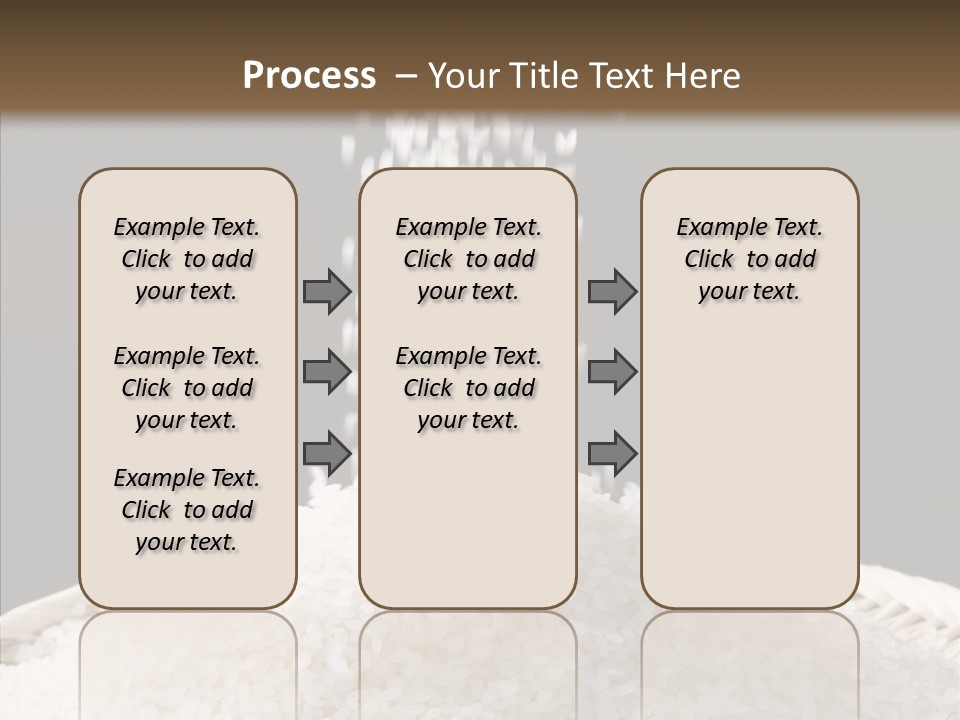 Process – Your Title Text Here

Example Text. Click to add your text.

Example Text. Click to add your text.

Example Text. Click to add your text.

Example Text. Click to add your text.

Example Text. Click to add your text.

Example Text. Click to add your text.